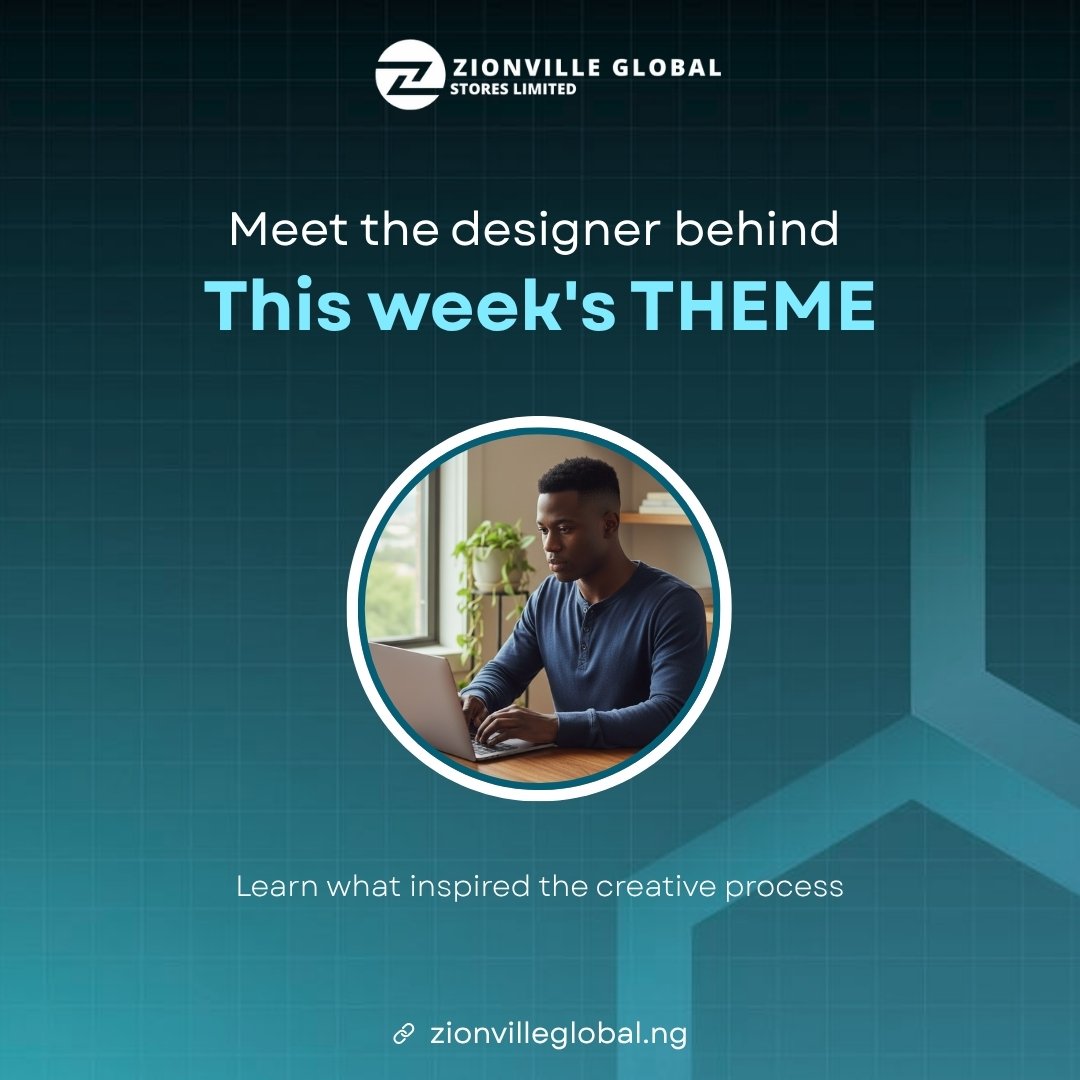 ZIONVILLE GLOBAL
STORES LIMITED

Meet the designer behind
This week's THEME

Learn what inspired the creative process

zionvilleglobal.ng